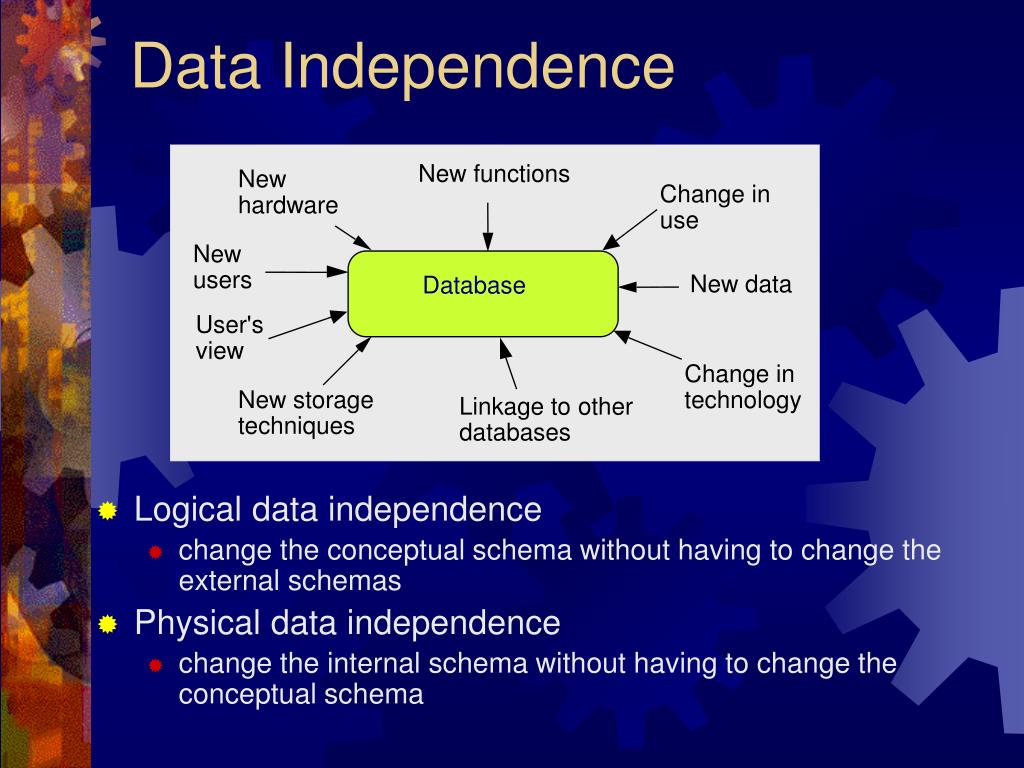 Data Independence

New hardware

New functions

Change in use

New users

Database

New data

User's view

Change in technology

New storage techniques

Linkage to other databases

Logical data independence

change the conceptual schema without having to change the external schemas

Physical data independence

change the internal schema without having to change the conceptual schema